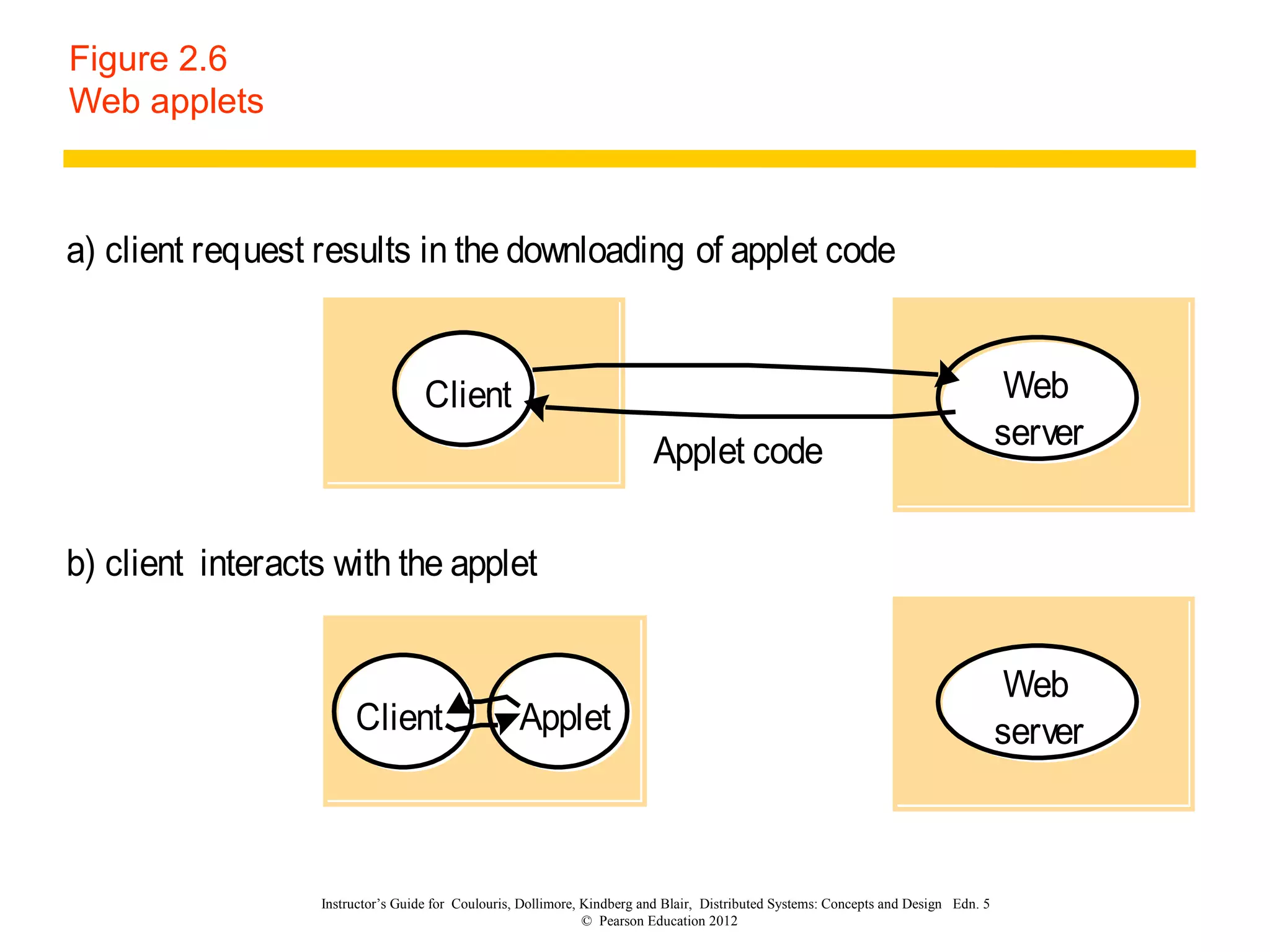 Figure 2.6
Web applets

a) client request results in the downloading of applet code

Client

Web server

Applet code

b) client interacts with the applet

Client

Applet

Web server

Instructor's Guide for Coulouris, Dollimore, Kindberg and Blair, Distributed Systems: Concepts and Design Edn. 5
© Pearson Education 2012